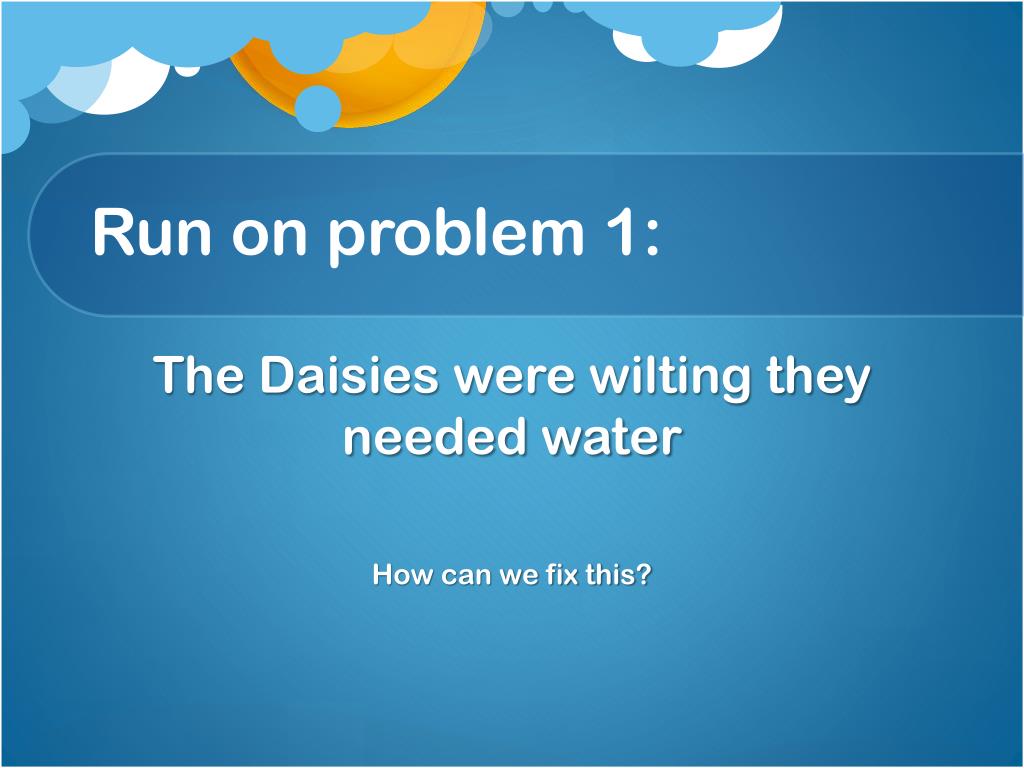 Run on problem 1:

The Daisies were wilting they needed water

How can we fix this?